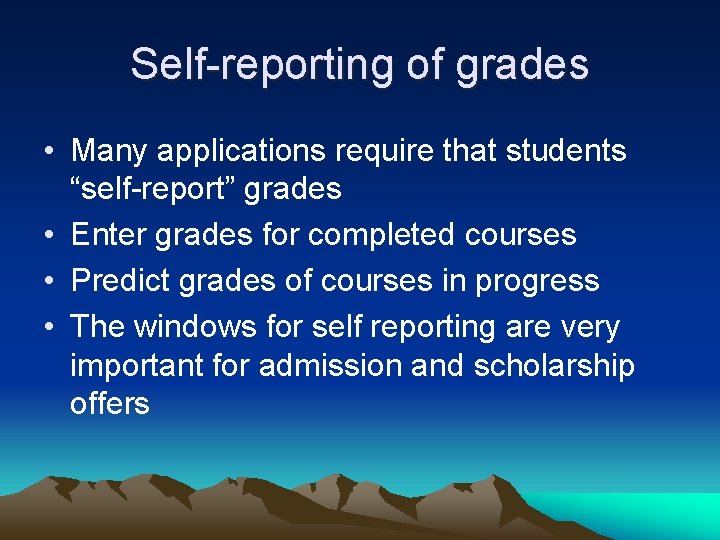 Self-reporting of grades

• Many applications require that students “self-report” grades
• Enter grades for completed courses
• Predict grades of courses in progress
• The windows for self reporting are very important for admission and scholarship offers